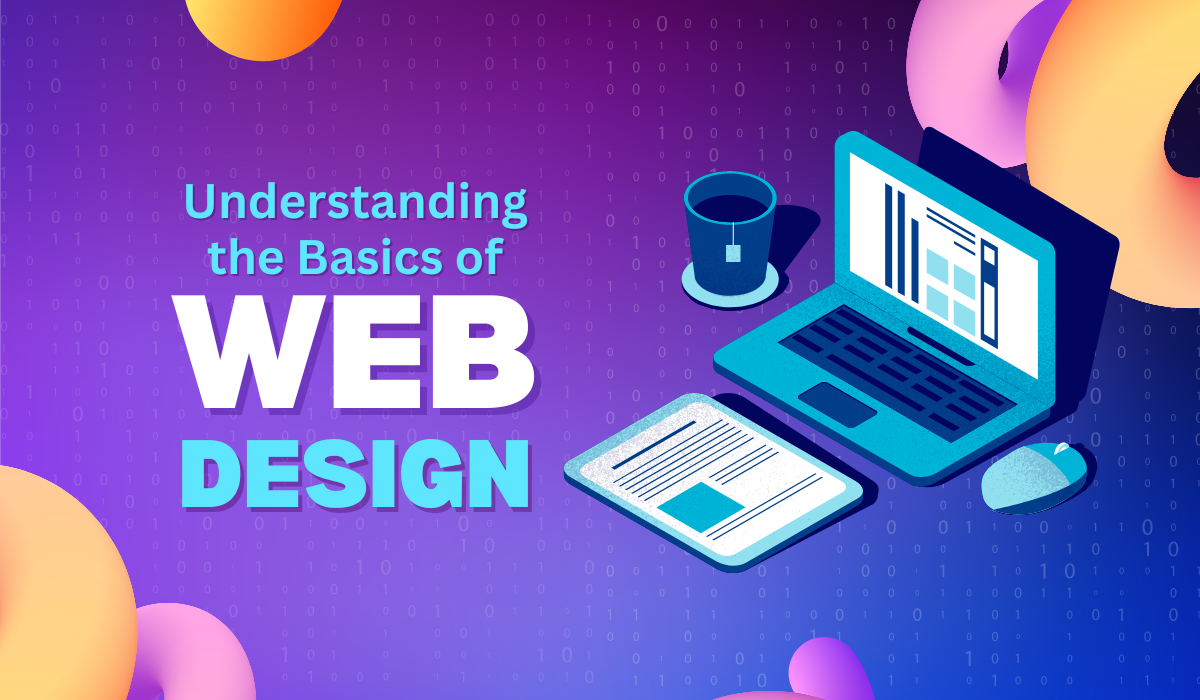 Understanding the Basics of WEB DESIGN